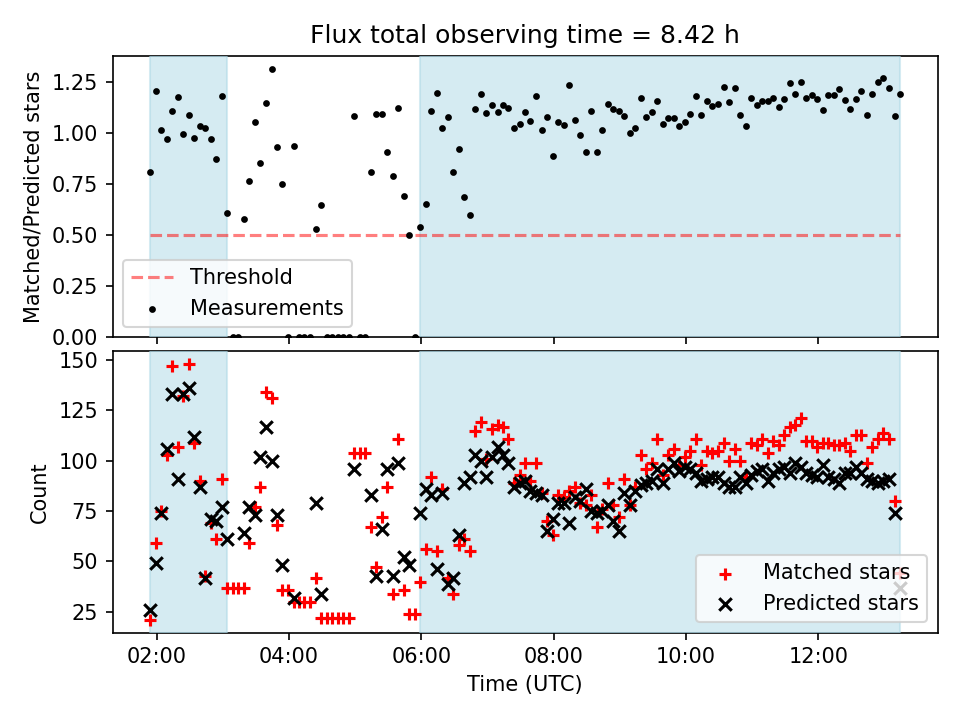 Flux total observing time = 8.42 h

Matched/Predicted stars

1.25
1.00
0.75
0.50
0.25
0.00

Threshold
Measurements

Count

150
125
100
75
50
25

Matched stars
Predicted stars

02:00
04:00
06:00
08:00
10:00
12:00

Time (UTC)